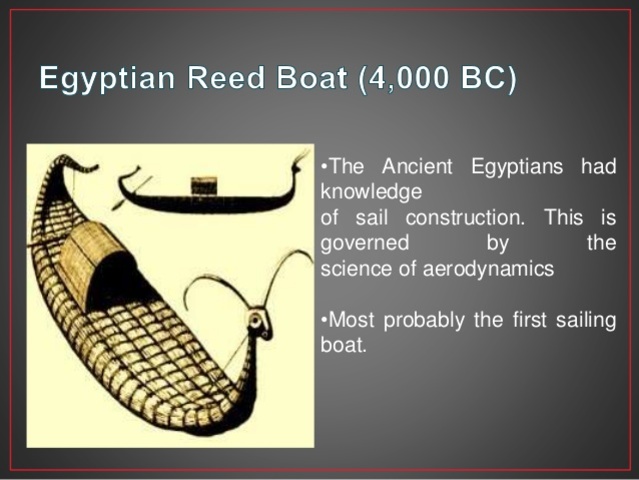 Egyptian Reed Boat (4,000 BC)

•The Ancient Egyptians had knowledge of sail construction. This is governed by the science of aerodynamics

•Most probably the first sailing boat.